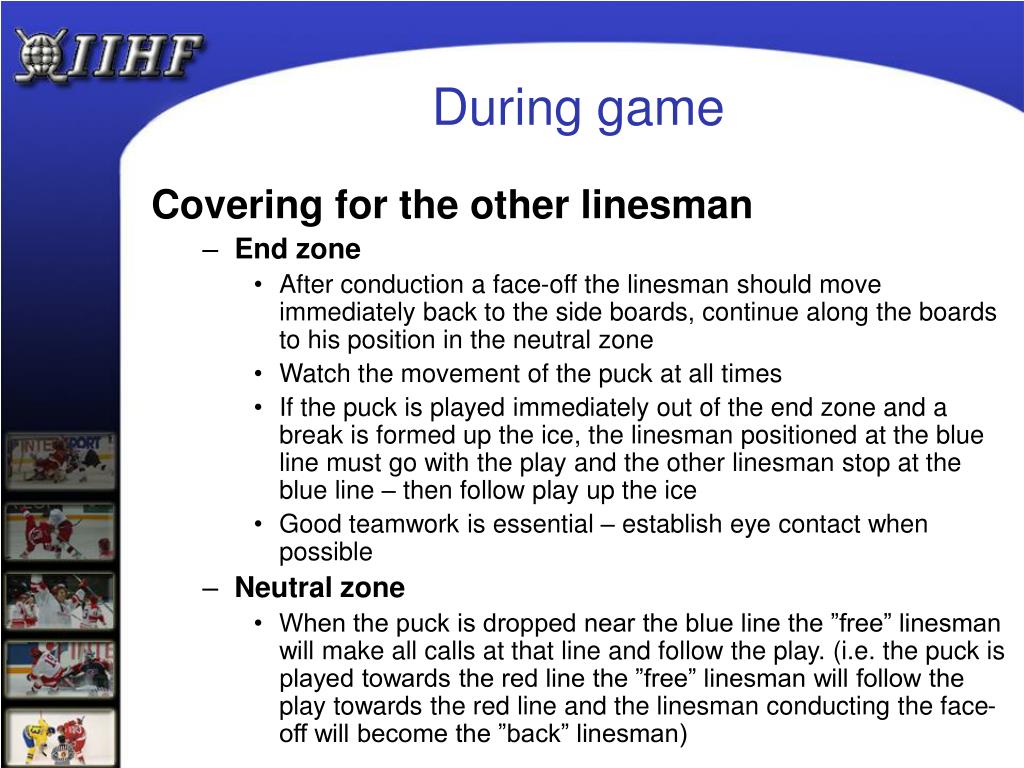 IIHF

During game

Covering for the other linesman

– End zone

• After conduction a face-off the linesman should move immediately back to the side boards, continue along the boards to his position in the neutral zone

• Watch the movement of the puck at all times

• If the puck is played immediately out of the end zone and a break is formed up the ice, the linesman positioned at the blue line must go with the play and the other linesman stop at the blue line – then follow play up the ice

• Good teamwork is essential – establish eye contact when possible

– Neutral zone

• When the puck is dropped near the blue line the ”free” linesman will make all calls at that line and follow the play. (i.e. the puck is played towards the red line the ”free” linesman will follow the play towards the red line and the linesman conducting the face-off will become the ”back” linesman)